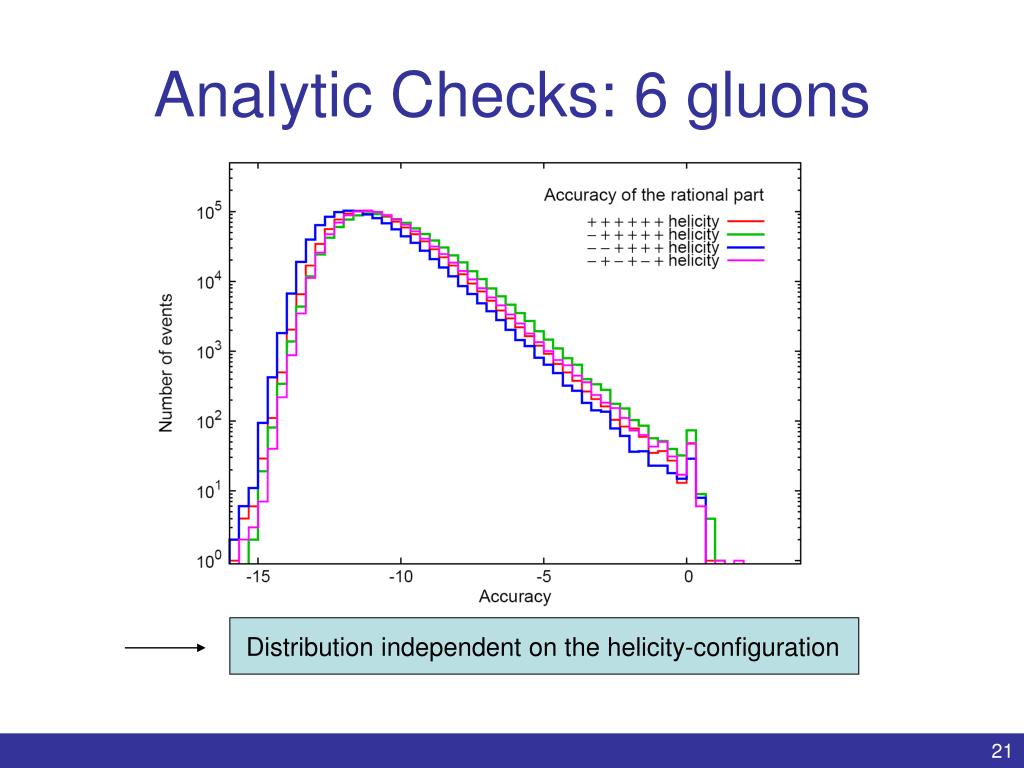 Analytic Checks: 6 gluons

Accuracy of the rational part
+ + + + + + helicity
− + + + + + helicity
− − + + + + helicity
− + − + − + helicity

Number of events

$10^5$
$10^4$
$10^3$
$10^2$
$10^1$
$10^0$

-15
-10
-5
0
Accuracy

Distribution independent on the helicity-configuration

21